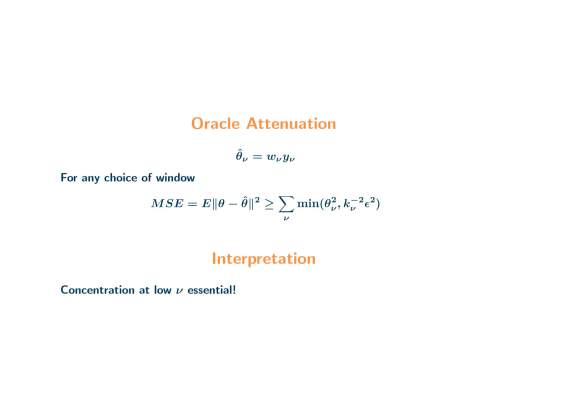 Oracle Attenuation

$\hat{\theta}_\nu = w_\nu y_\nu$

For any choice of window

$MSE = E\|\theta - \hat{\theta}\|^2 \geq \sum_\nu \min(\theta_\nu^2, k_\nu^{-2}\epsilon^2)$

Interpretation

Concentration at low $\nu$ essential!